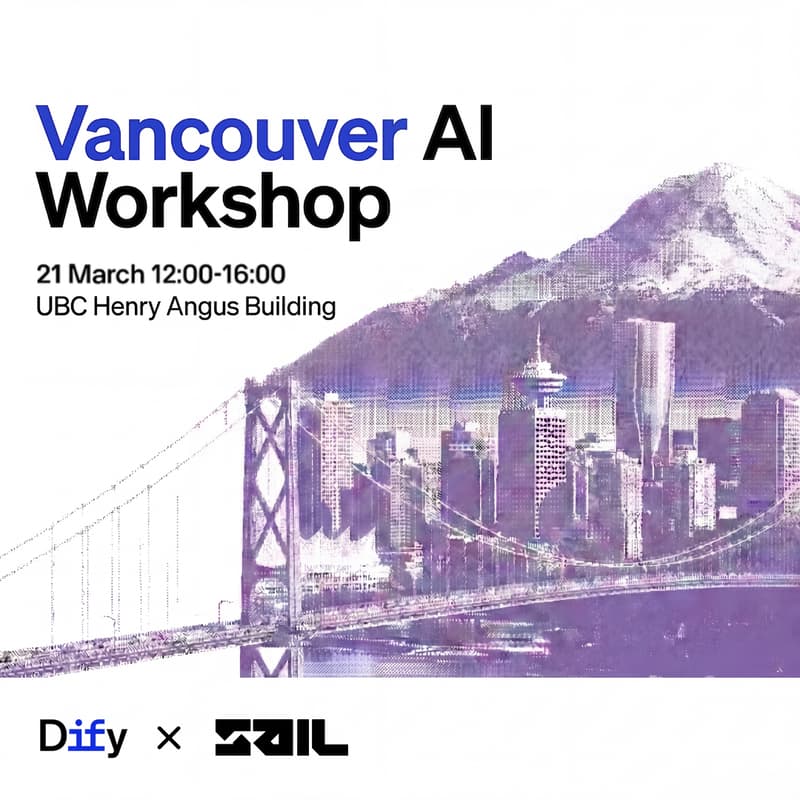 Vancouver AI Workshop

21 March 12:00-16:00
UBC Henry Angus Building

Dify × SAIL